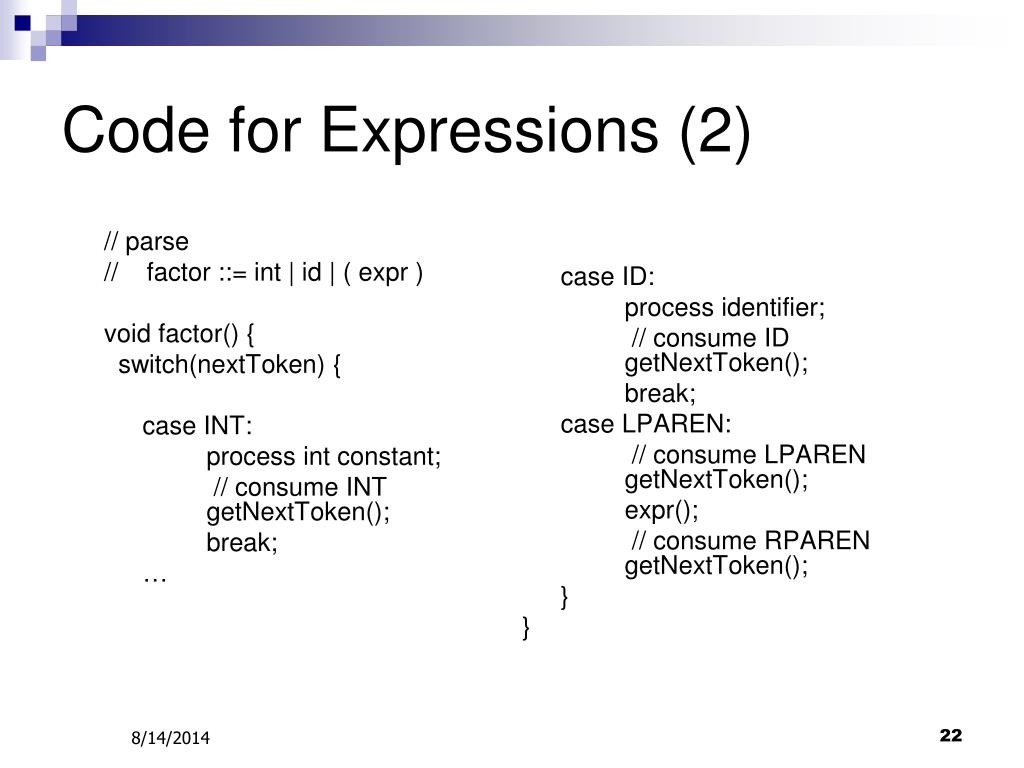 Code for Expressions (2)

// parse
// factor ::= int | id | ( expr )

void factor() {
switch(nextToken) {

case INT:
process int constant;
// consume INT
getNextToken();
break;
…

case ID:
process identifier;
// consume ID
getNextToken();
break;
case LPAREN:
// consume LPAREN
getNextToken();
expr();
// consume RPAREN
getNextToken();
}
}

8/14/2014

22